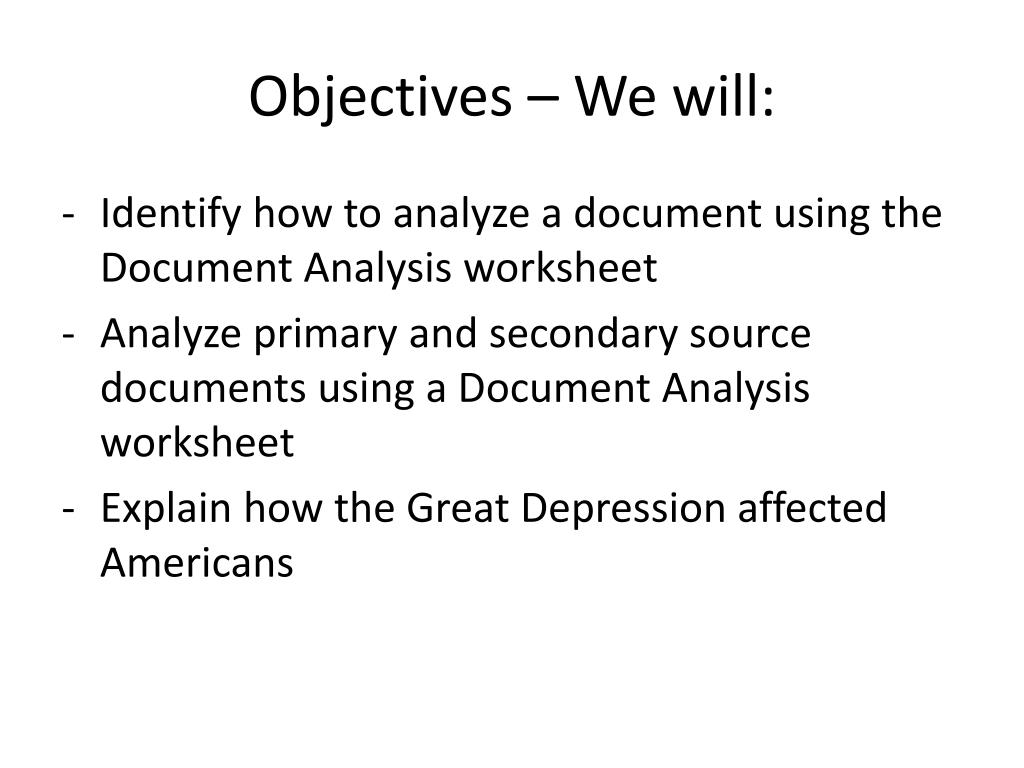 Objectives – We will:

- Identify how to analyze a document using the Document Analysis worksheet
- Analyze primary and secondary source documents using a Document Analysis worksheet
- Explain how the Great Depression affected Americans